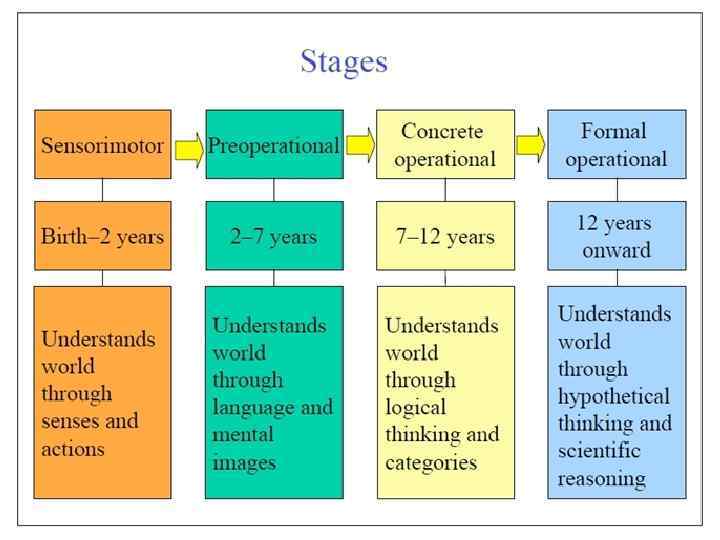 Stages

Sensorimotor

Birth–2 years

Understands world through senses and actions

Preoperational

2–7 years

Understands world through language and mental images

Concrete operational

7–12 years

Understands world through logical thinking and categories

Formal operational

12 years onward

Understands world through hypothetical thinking and scientific reasoning